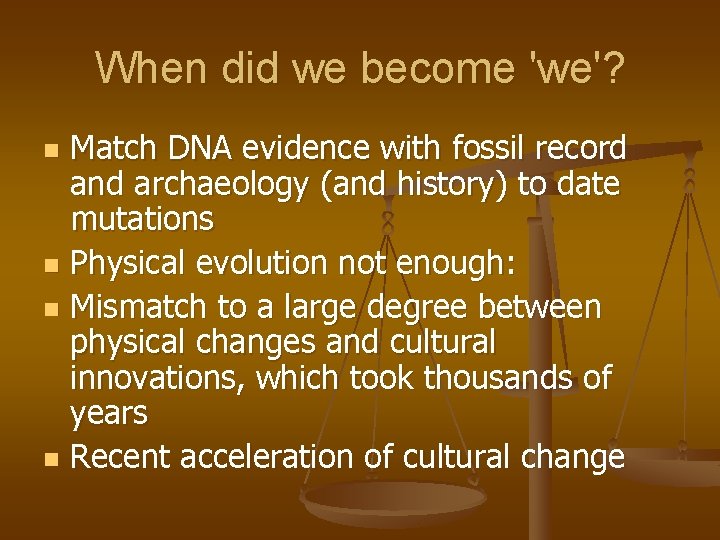 When did we become 'we'?

- Match DNA evidence with fossil record and archaeology (and history) to date mutations
- Physical evolution not enough:
- Mismatch to a large degree between physical changes and cultural innovations, which took thousands of years
- Recent acceleration of cultural change